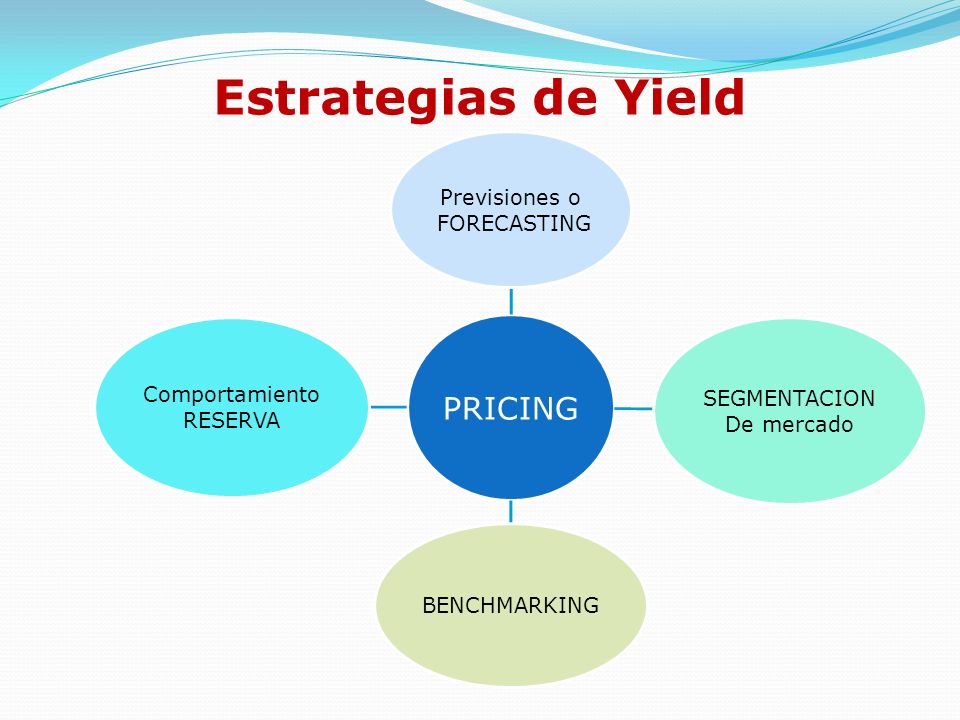 Estrategias de Yield

Previsiones o FORECASTING

Comportamiento RESERVA

PRICING

SEGMENTACION De mercado

BENCHMARKING